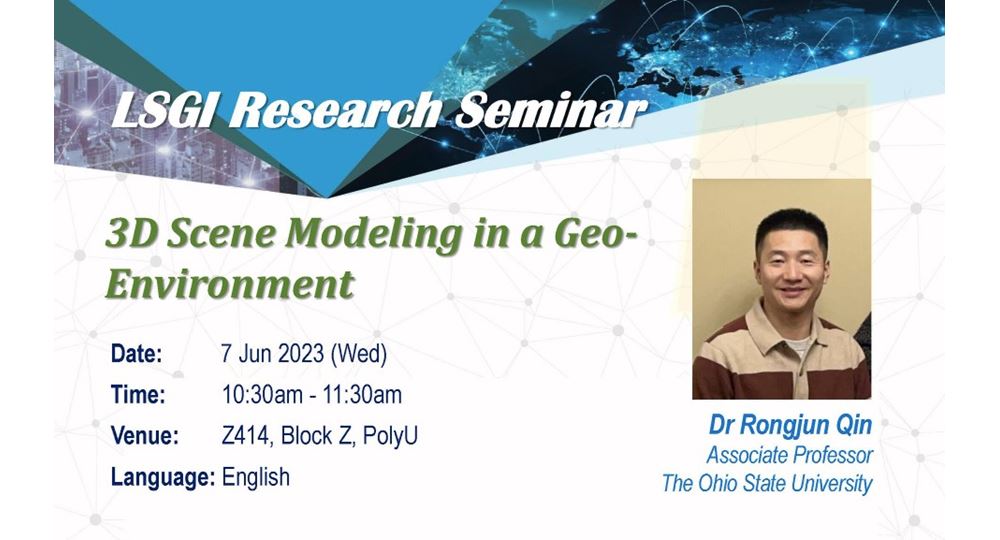 LSGI Research Seminar

3D Scene Modeling in a Geo-Environment

Date: 7 Jun 2023 (Wed)
Time: 10:30am - 11:30am
Venue: Z414, Block Z, PolyU
Language: English

Dr Rongjun Qin
Associate Professor
The Ohio State University